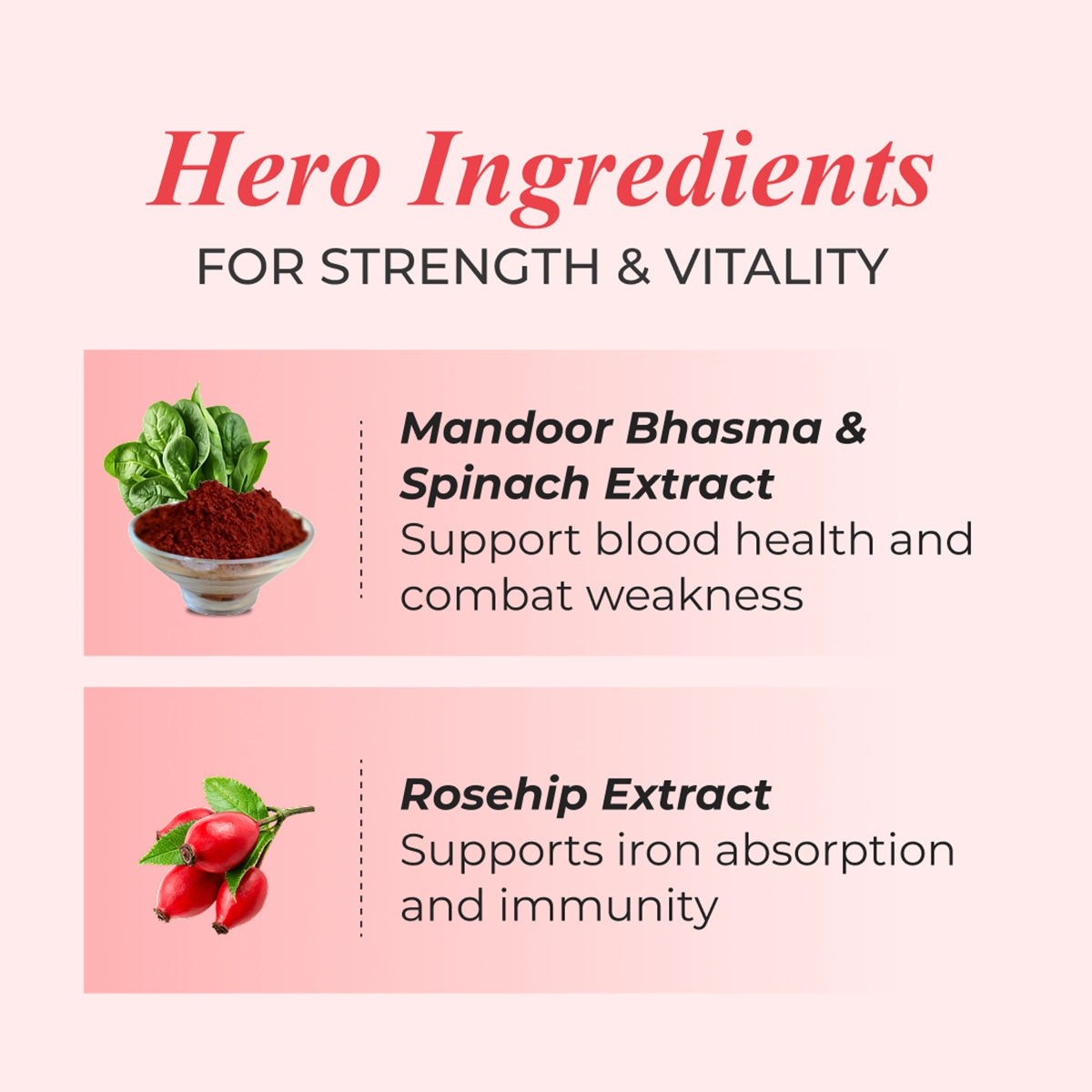 Hero Ingredients
FOR STRENGTH & VITALITY

Mandoor Bhasma & Spinach Extract
Support blood health and combat weakness

Rosehip Extract
Supports iron absorption and immunity